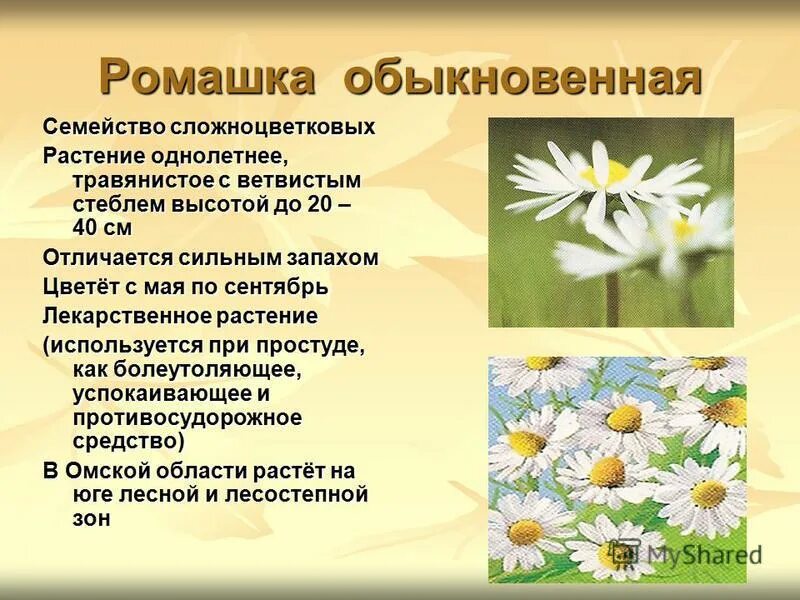 Ромашка обыкновенная

Семейство сложноцветковых

Растение однолетнее, травянистое с ветвистым стеблем высотой до 20 – 40 см

Отличается сильным запахом

Цветёт с мая по сентябрь

Лекарственное растение

(используется при простуде, как болеутоляющее, успокаивающее и противосудорожное средство)

В Омской области растёт на юге лесной и лесостепной зон

MyShared